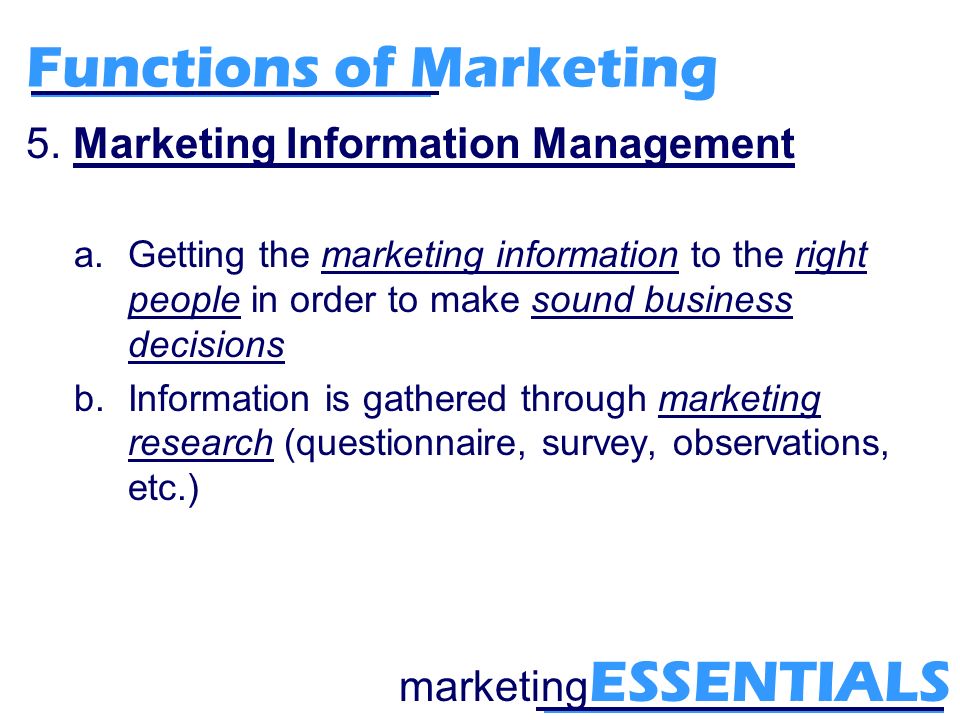 Functions of Marketing

5. Marketing Information Management

a. Getting the marketing information to the right people in order to make sound business decisions

b. Information is gathered through marketing research (questionnaire, survey, observations, etc.)

marketingESSENTIALS